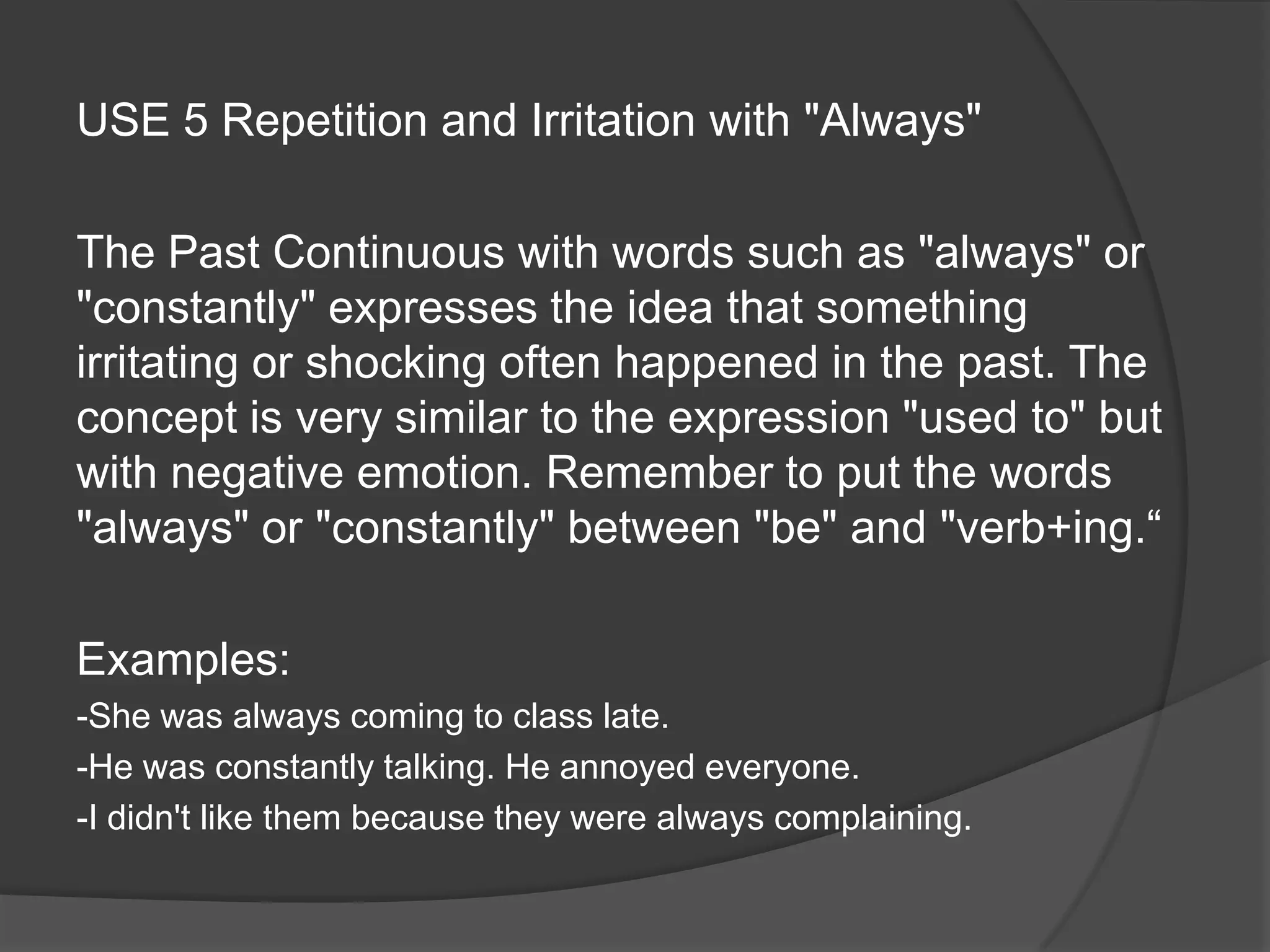 USE 5 Repetition and Irritation with "Always"

The Past Continuous with words such as "always" or "constantly" expresses the idea that something irritating or shocking often happened in the past. The concept is very similar to the expression "used to" but with negative emotion. Remember to put the words "always" or "constantly" between "be" and "verb+ing.“

Examples:
-She was always coming to class late.
-He was constantly talking. He annoyed everyone.
-I didn't like them because they were always complaining.